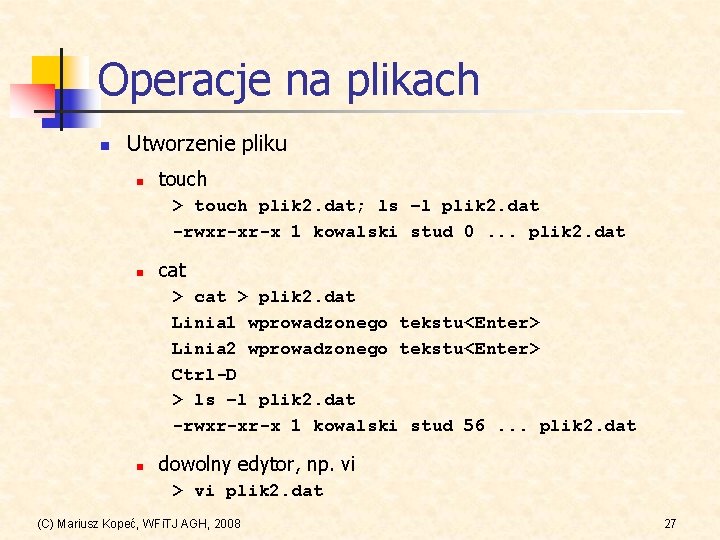 Operacje na plikach

Utworzenie pliku

touch

> touch plik2.dat; ls –l plik2.dat
-rwxr-xr-x 1 kowalski stud 0 ... plik2.dat

cat

> cat > plik2.dat
Linia1 wprowadzonego tekstu<Enter>
Linia2 wprowadzonego tekstu<Enter>
Ctrl-D
> ls –l plik2.dat
-rwxr-xr-x 1 kowalski stud 56 ... plik2.dat

dowolny edytor, np. vi

> vi plik2.dat

(C) Mariusz Kopeć, WFiTJ AGH, 2008

27